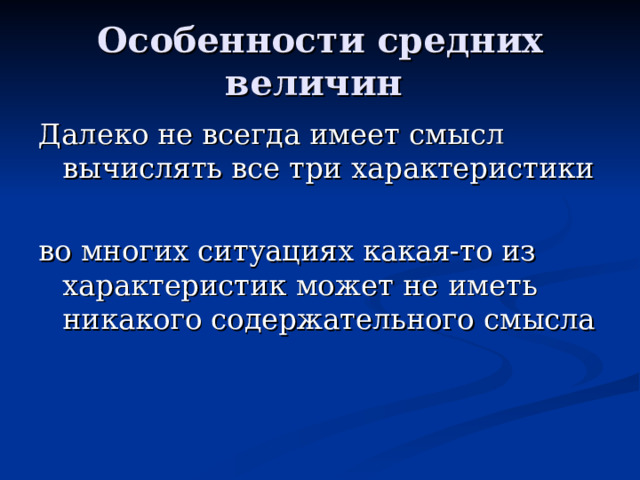 Особенности средних величин

Далеко не всегда имеет смысл вычислять все три характеристики

во многих ситуациях какая-то из характеристик может не иметь никакого содержательного смысла